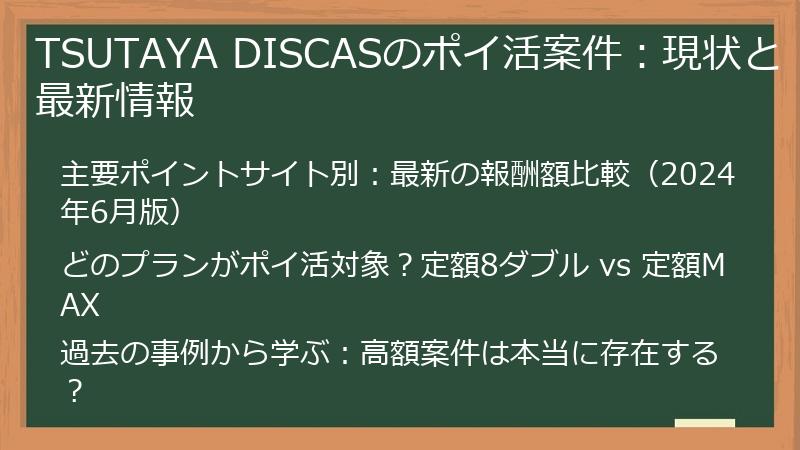 TSUTAYA DISCASのポイ活案件：現状と最新情報

主要ポイントサイト別：最新の報酬額比較（2024年6月版）

どのプランがポイ活対象？定額8ダブル vs 定額MAX

過去の事例から学ぶ：高額案件は本当に存在する？